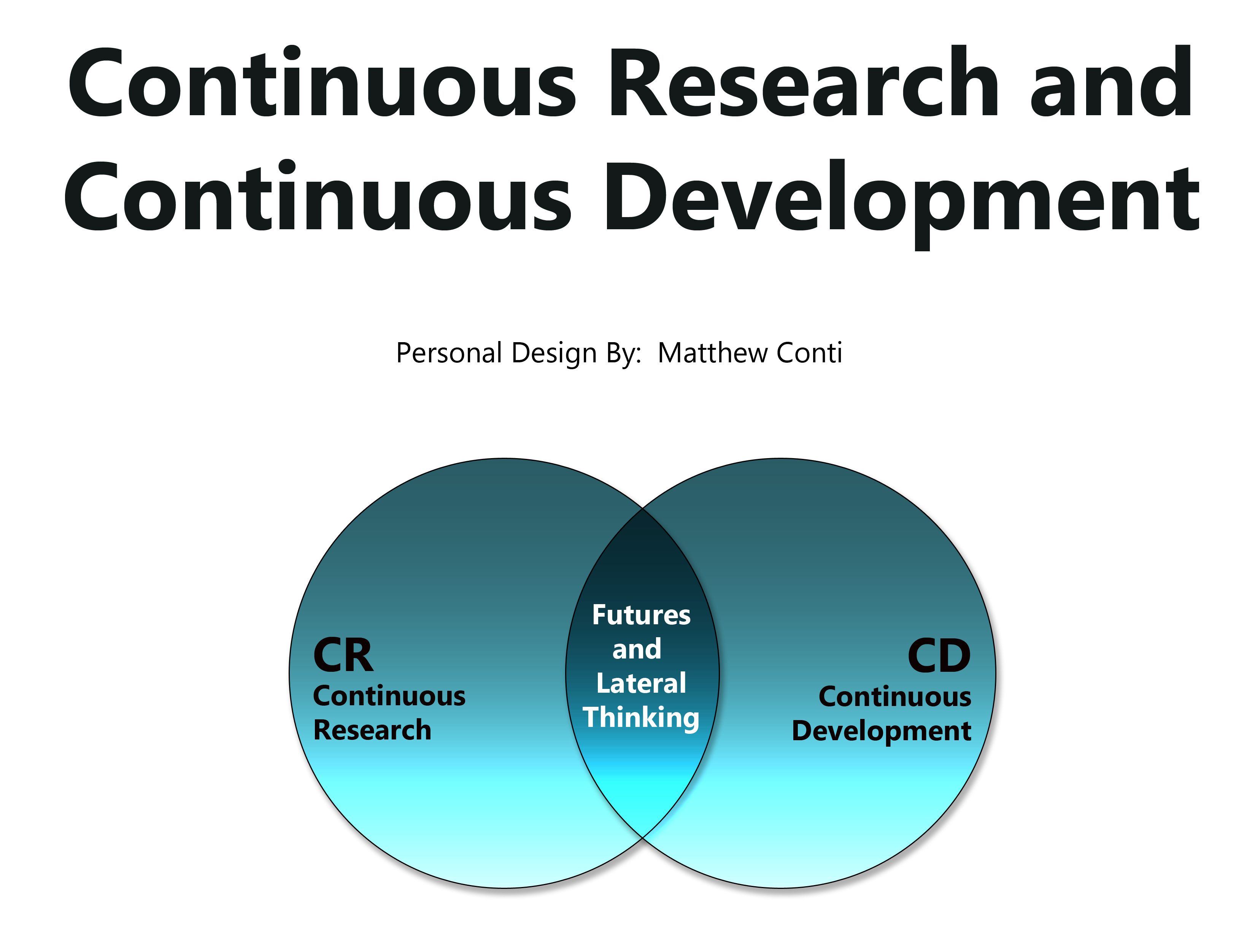 Continuous Research and Continuous Development

Personal Design By: Matthew Conti

CR
Continuous Research

Futures and Lateral Thinking

CD
Continuous Development